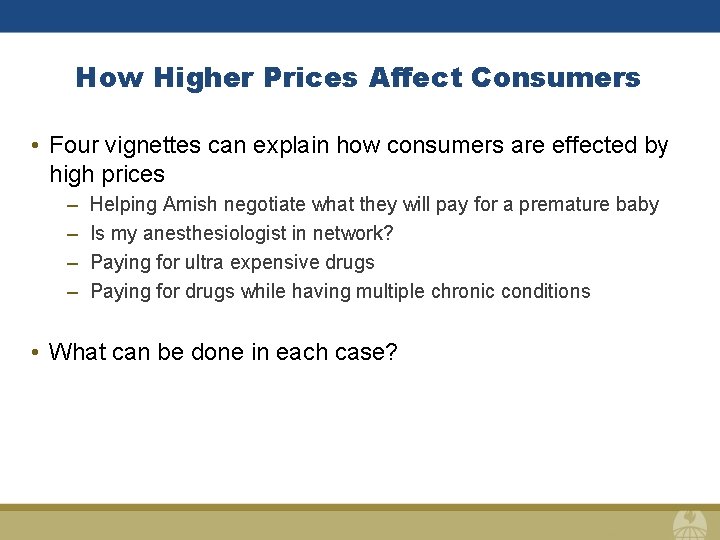 How Higher Prices Affect Consumers

• Four vignettes can explain how consumers are effected by high prices
– Helping Amish negotiate what they will pay for a premature baby
– Is my anesthesiologist in network?
– Paying for ultra expensive drugs
– Paying for drugs while having multiple chronic conditions

• What can be done in each case?